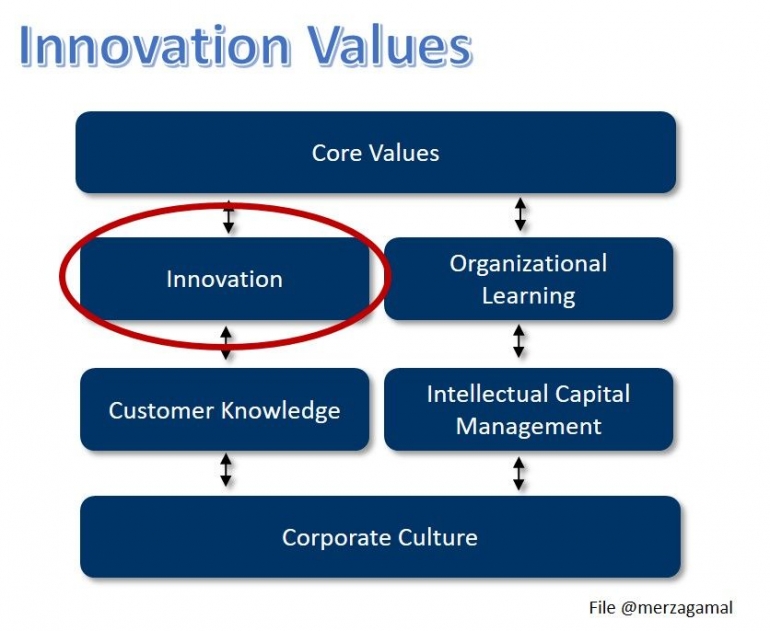 Innovation Values

Core Values

Innovation

Organizational Learning

Customer Knowledge

Intellectual Capital Management

Corporate Culture

File @merzagamal